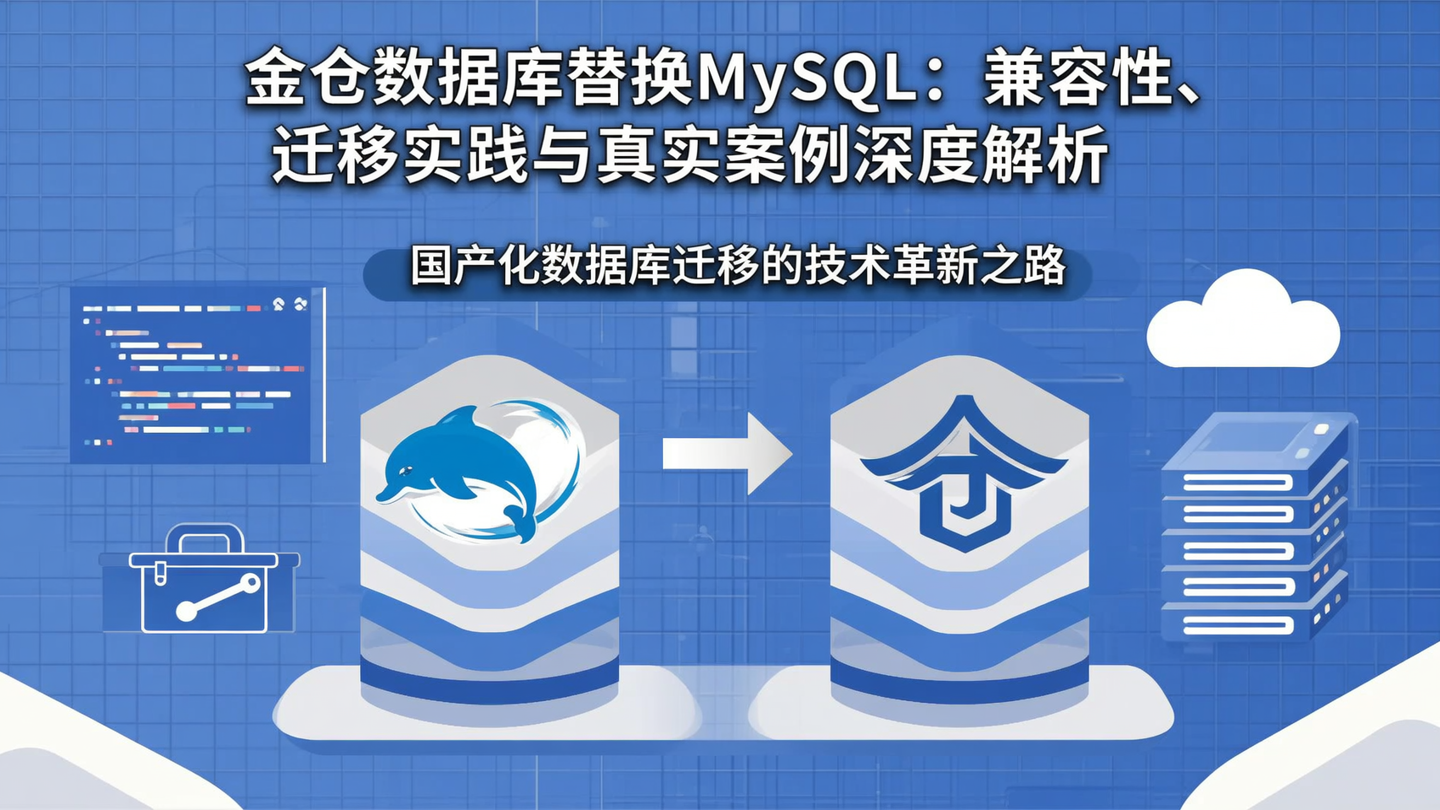 金仓数据库替换MySQL：兼容性、迁移实践与真实案例深度解析

国产化数据库迁移的技术革新之路